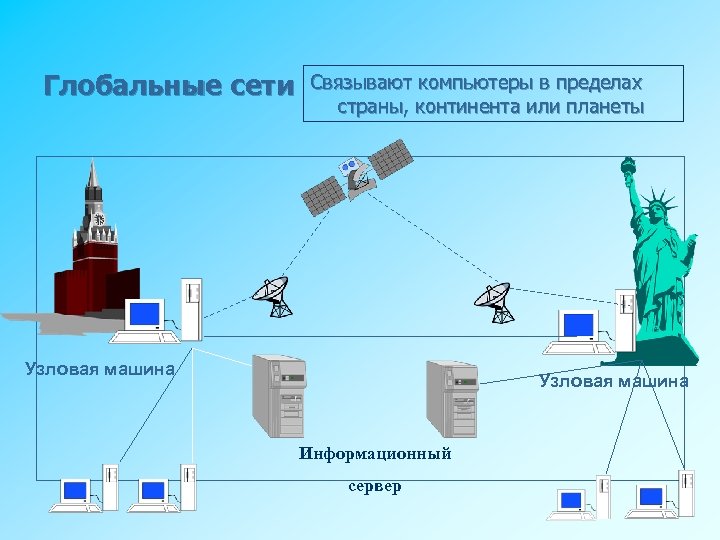 Глобальные сети

Связывают компьютеры в пределах страны, континента или планеты

Узловая машина

Узловая машина

Информационный

сервер